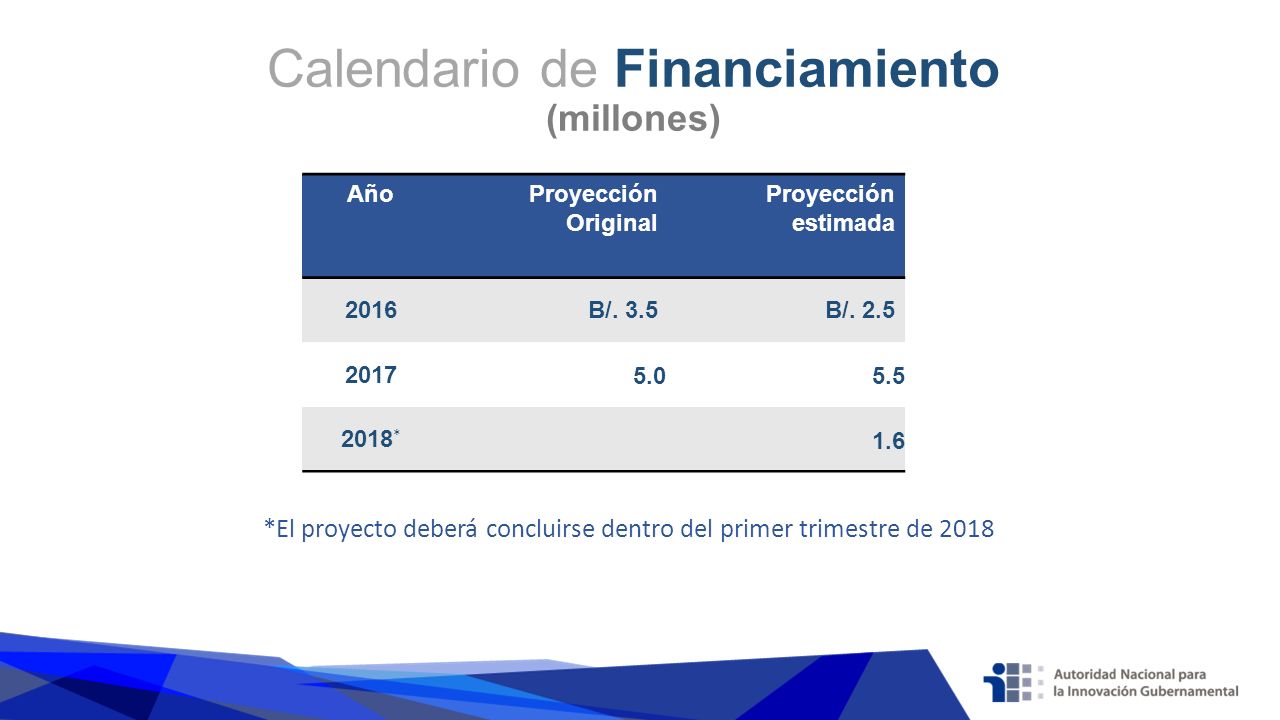 Calendario de Financiamiento
(millones)

| Año | Proyección Original | Proyección estimada |
|---|---|---|
| 2016 | B/. 3.5 | B/. 2.5 |
| 2017 | 5.0 | 5.5 |
| 2018* | | 1.6 |

*El proyecto deberá concluirse dentro del primer trimestre de 2018

Autoridad Nacional para la Innovación Gubernamental